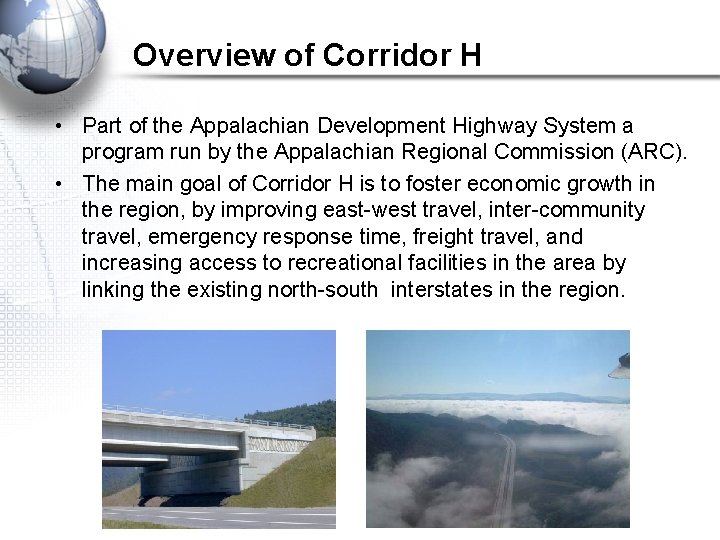 Overview of Corridor H

• Part of the Appalachian Development Highway System a program run by the Appalachian Regional Commission (ARC).

• The main goal of Corridor H is to foster economic growth in the region, by improving east-west travel, inter-community travel, emergency response time, freight travel, and increasing access to recreational facilities in the area by linking the existing north-south interstates in the region.